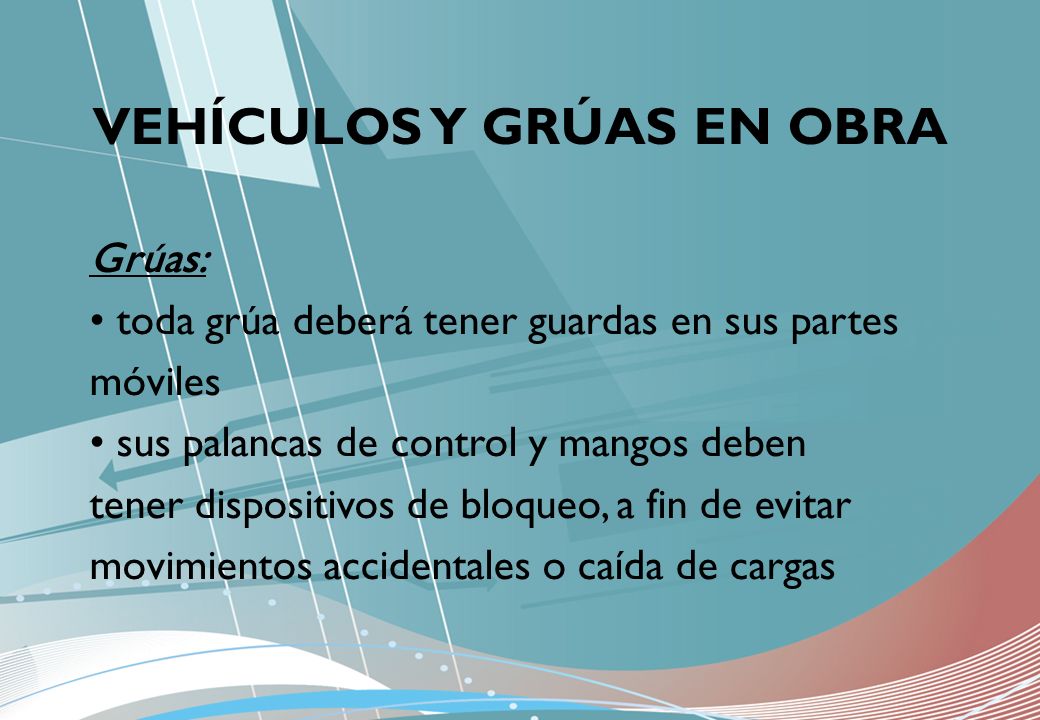 VEHÍCULOS Y GRÚAS EN OBRA

Grúas:

• toda grúa deberá tener guardas en sus partes móviles

• sus palancas de control y mangos deben tener dispositivos de bloqueo, a fin de evitar movimientos accidentales o caída de cargas